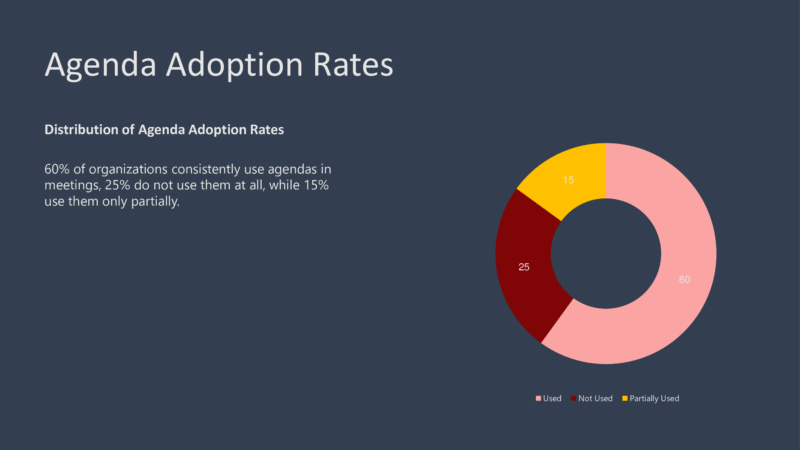 Agenda Adoption Rates

Distribution of Agenda Adoption Rates

60% of organizations consistently use agendas in meetings, 25% do not use them at all, while 15% use them only partially.

15
25
60

Used
Not Used
Partially Used